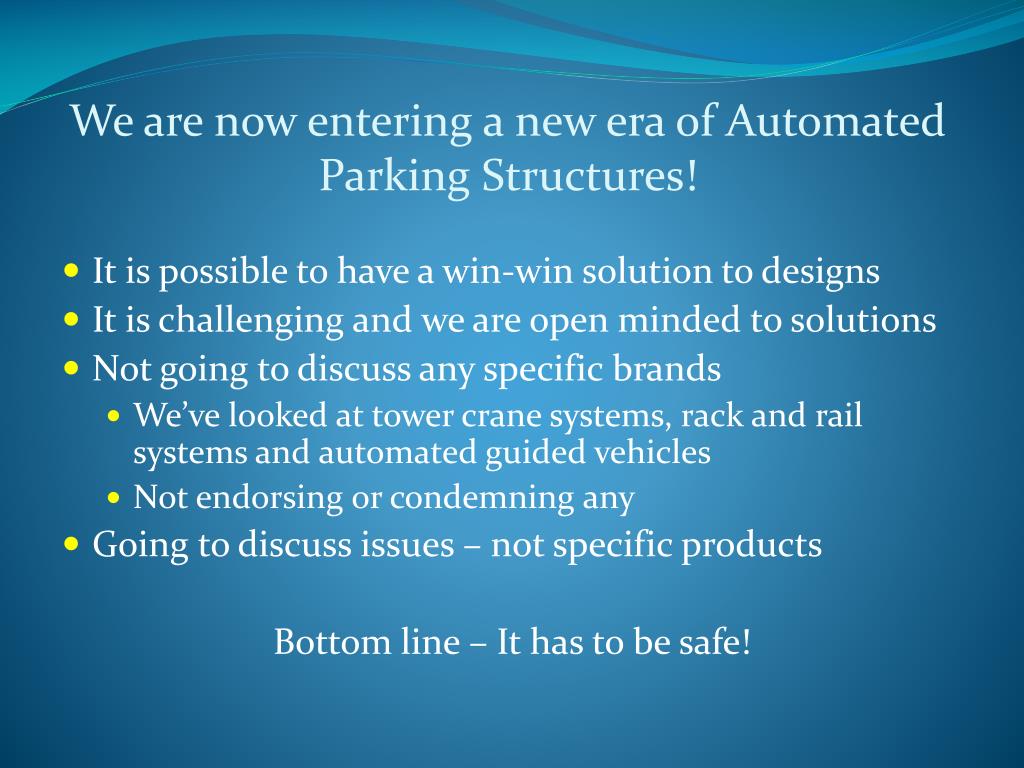 We are now entering a new era of Automated Parking Structures!

- It is possible to have a win-win solution to designs
- It is challenging and we are open minded to solutions
- Not going to discuss any specific brands
  - We've looked at tower crane systems, rack and rail systems and automated guided vehicles
  - Not endorsing or condemning any
- Going to discuss issues – not specific products

Bottom line – It has to be safe!